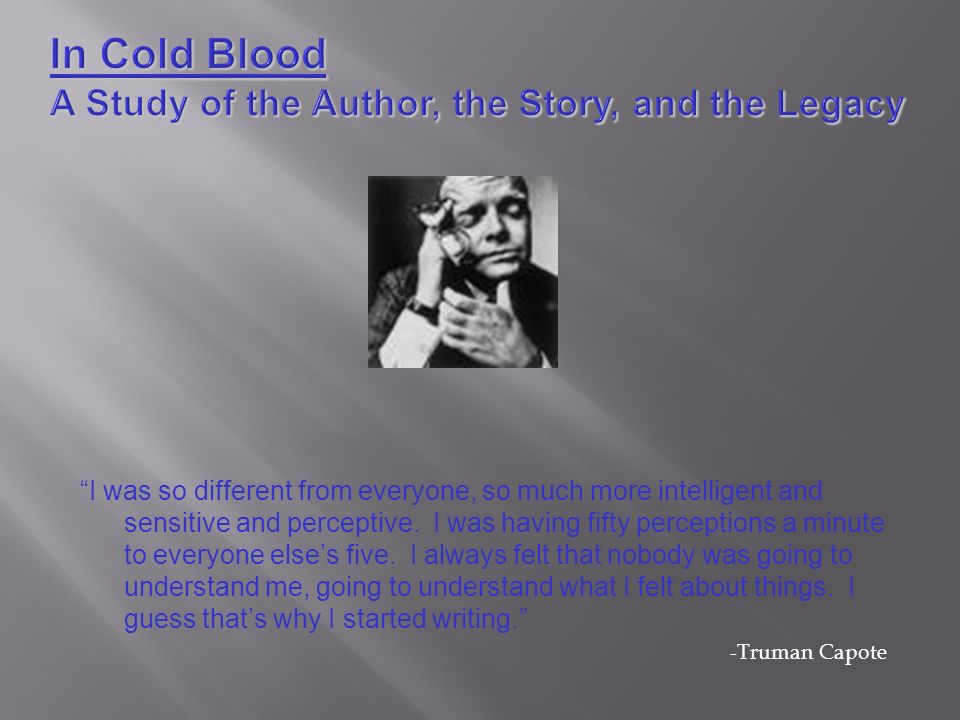 In Cold Blood
A Study of the Author, the Story, and the Legacy

“I was so different from everyone, so much more intelligent and sensitive and perceptive. I was having fifty perceptions a minute to everyone else’s five. I always felt that nobody was going to understand me, going to understand what I felt about things. I guess that’s why I started writing.”

-Truman Capote